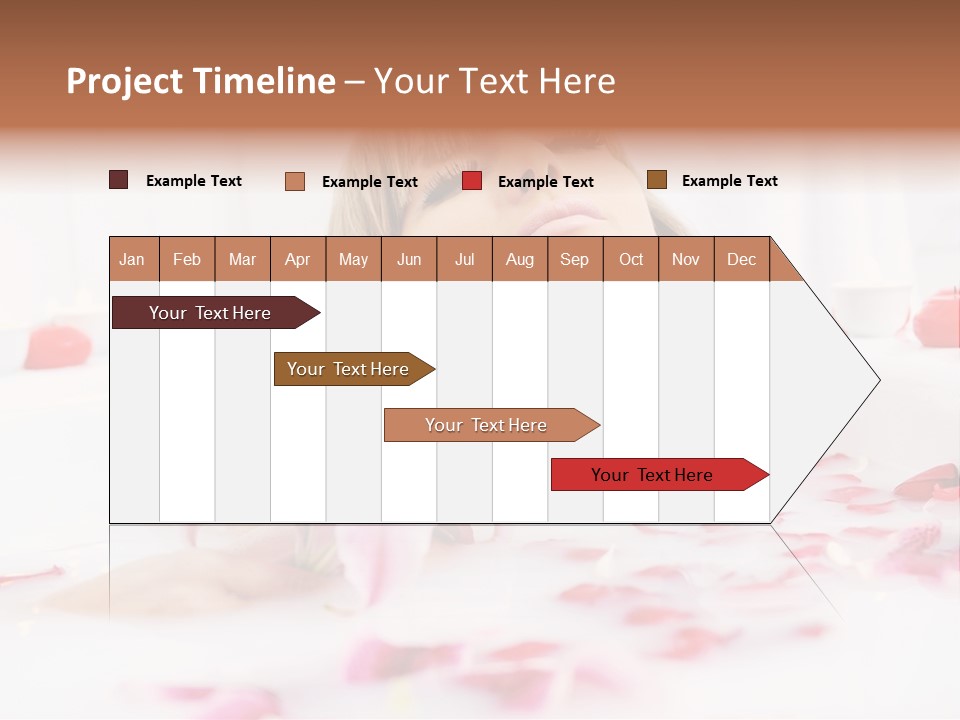 Project Timeline – Your Text Here

Example Text
Example Text
Example Text
Example Text

| Jan | Feb | Mar | Apr | May | Jun | Jul | Aug | Sep | Oct | Nov | Dec |
|---|---|---|---|---|---|---|---|---|---|---|---|

Your Text Here
Your Text Here
Your Text Here
Your Text Here